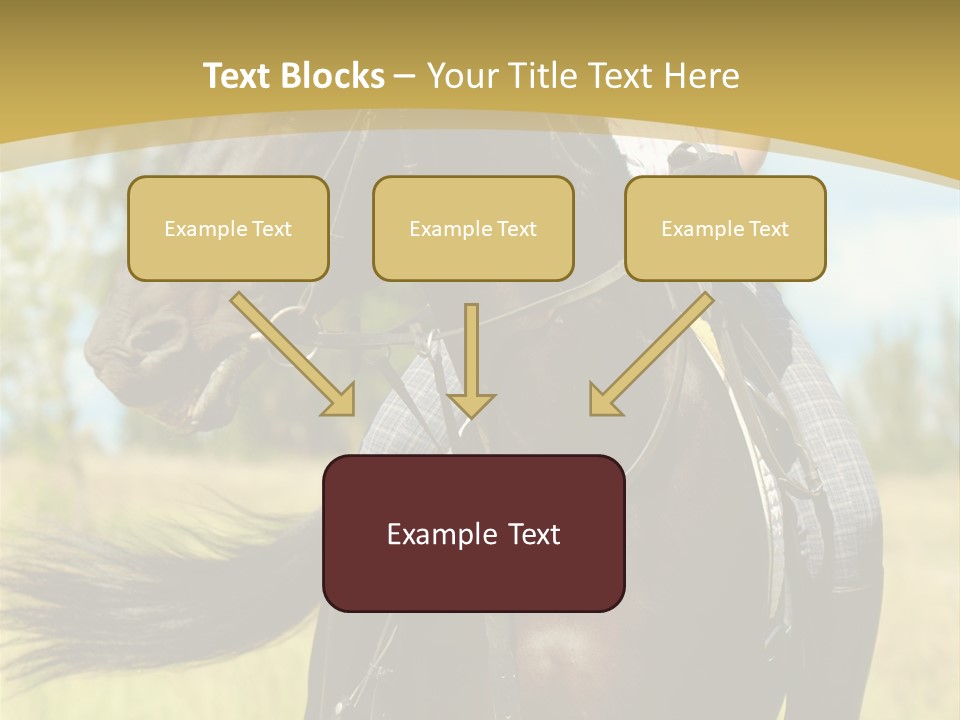 Text Blocks – Your Title Text Here

Example Text

Example Text

Example Text

Example Text